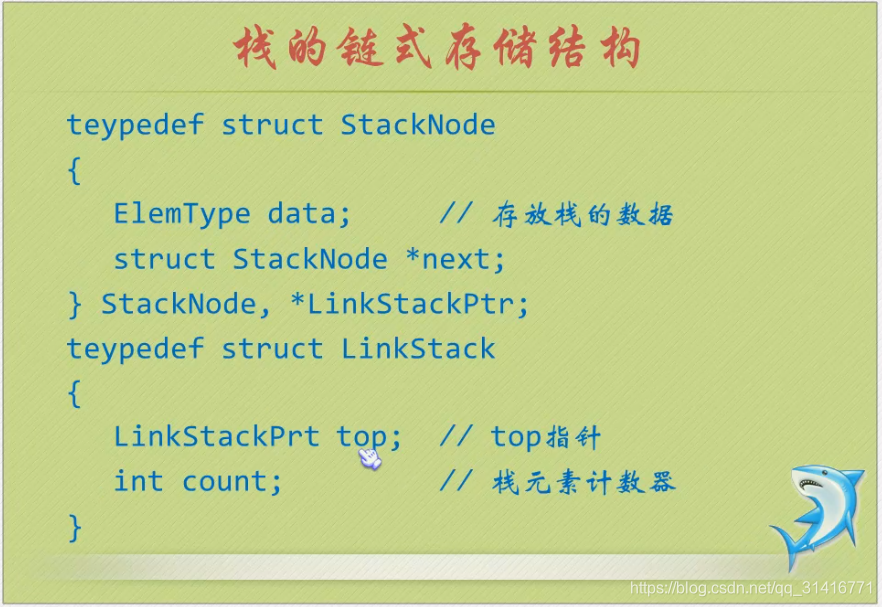 栈的链式存储结构

teypedef struct StackNode
{
   ElemType data;      // 存放栈的数据
   struct StackNode *next;
} StackNode, *LinkStackPtr;
teypedef struct LinkStack
{
   LinkStackPrt top;  // top指针
   int count;         // 栈元素计数器
}

https://blog.csdn.net/qq_31416771